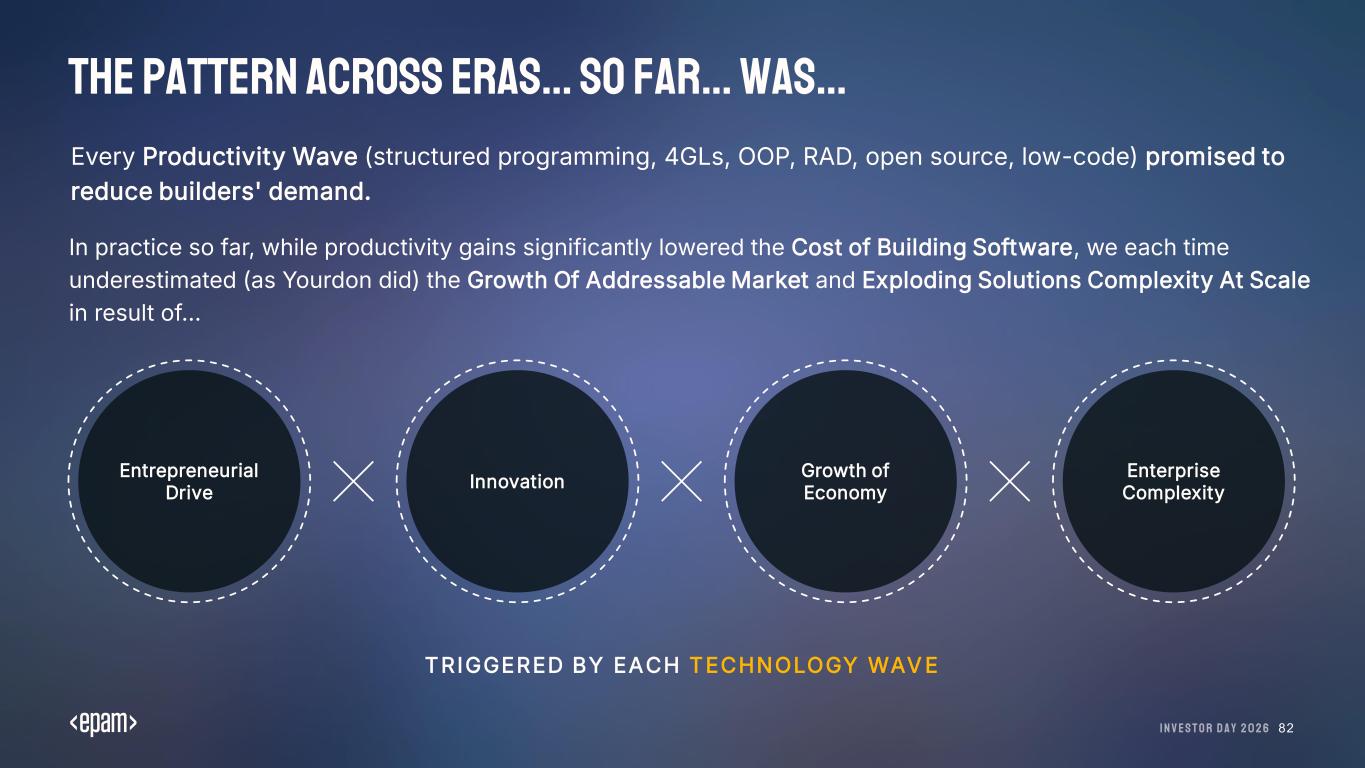 THE PATTERN ACROSS ERAS... SO FAR... WAS...

Every Productivity Wave (structured programming, 4GLs, OOP, RAD, open source, low-code) promised to reduce builders' demand.

In practice so far, while productivity gains significantly lowered the Cost of Building Software, we each time underestimated (as Yourdon did) the Growth Of Addressable Market and Exploding Solutions Complexity At Scale in result of...

Entrepreneurial Drive

Innovation

Growth of Economy

Enterprise Complexity

TRIGGERED BY EACH TECHNOLOGY WAVE

<epam>

INVESTOR DAY 2026 82